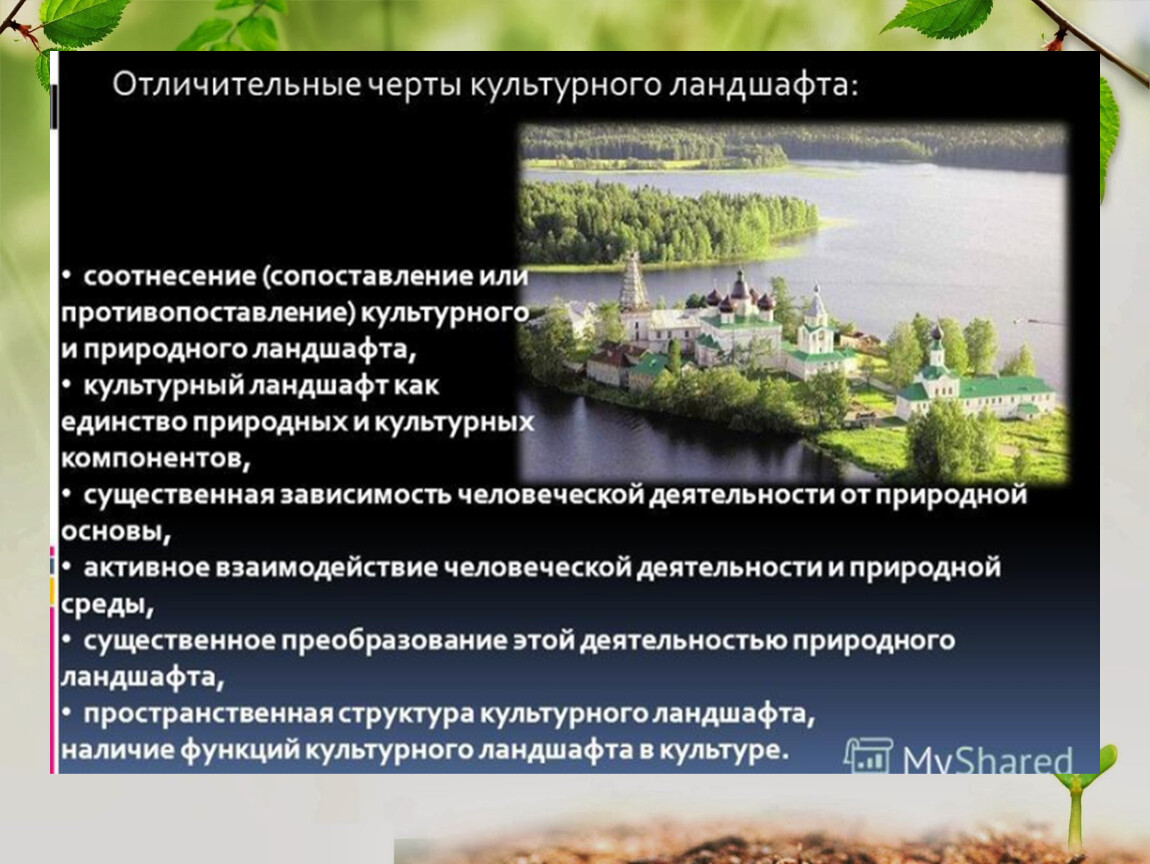 Отличительные черты культурного ландшафта:

• соотнесение (сопоставление или противопоставление) культурного и природного ландшафта,
• культурный ландшафт как единство природных и культурных компонентов,
• существенная зависимость человеческой деятельности от природной основы,
• активное взаимодействие человеческой деятельности и природной среды,
• существенное преобразование этой деятельностью природного ландшафта,
• пространственная структура культурного ландшафта, наличие функций культурного ландшафта в культуре.

MyShared